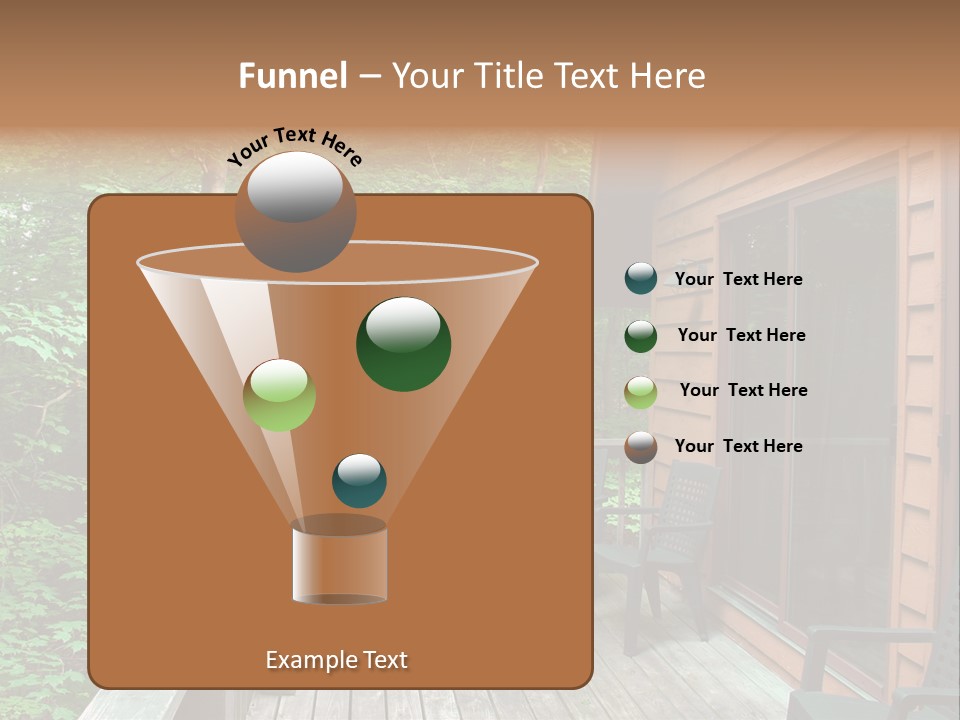 Funnel – Your Title Text Here

Your Text Here

Your Text Here

Your Text Here

Your Text Here

Your Text Here

Example Text